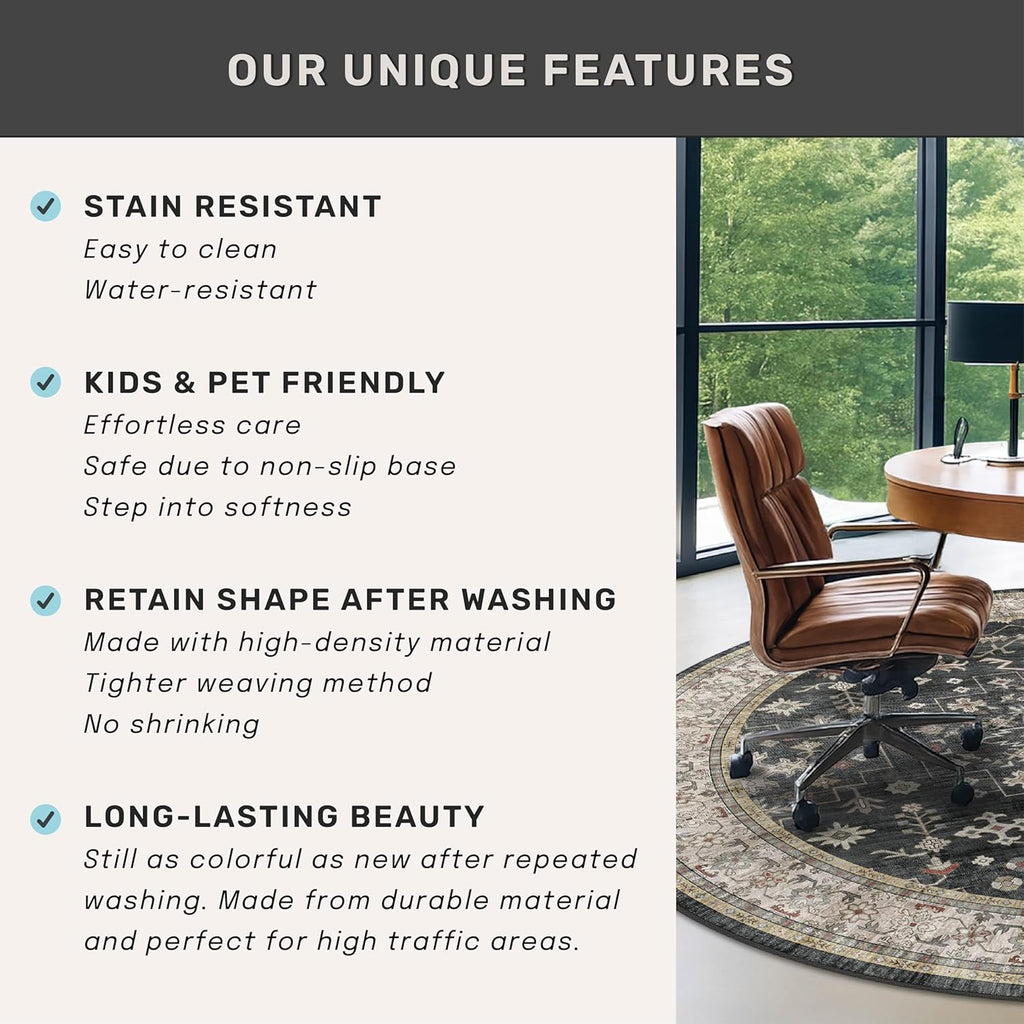 OUR UNIQUE FEATURES

STAIN RESISTANT
Easy to clean
Water-resistant

KIDS & PET FRIENDLY
Effortless care
Safe due to non-slip base
Step into softness

RETAIN SHAPE AFTER WASHING
Made with high-density material
Tighter weaving method
No shrinking

LONG-LASTING BEAUTY
Still as colorful as new after repeated washing. Made from durable material and perfect for high traffic areas.